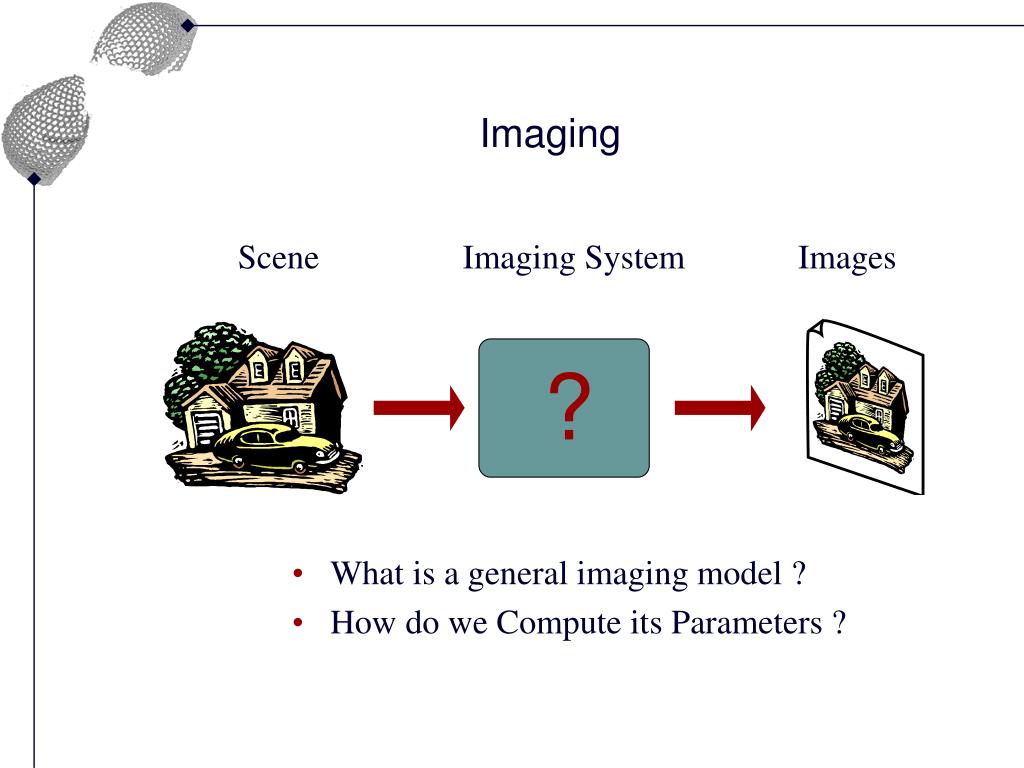 Imaging

Scene

Imaging System

Images

?

• What is a general imaging model ?
• How do we Compute its Parameters ?